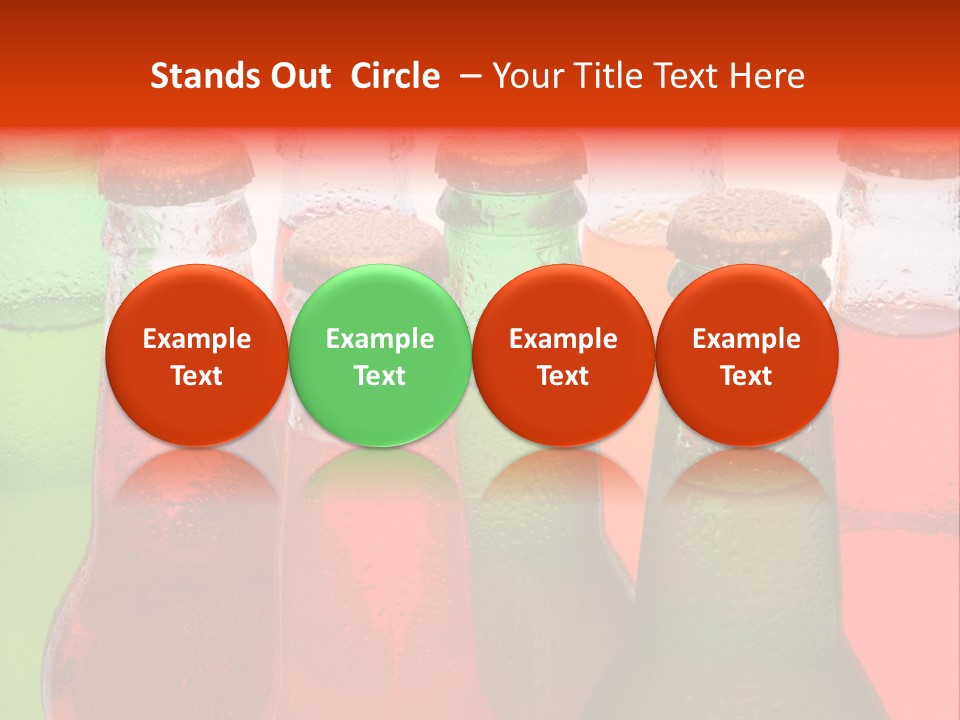 Stands Out Circle – Your Title Text Here

Example Text

Example Text

Example Text

Example Text